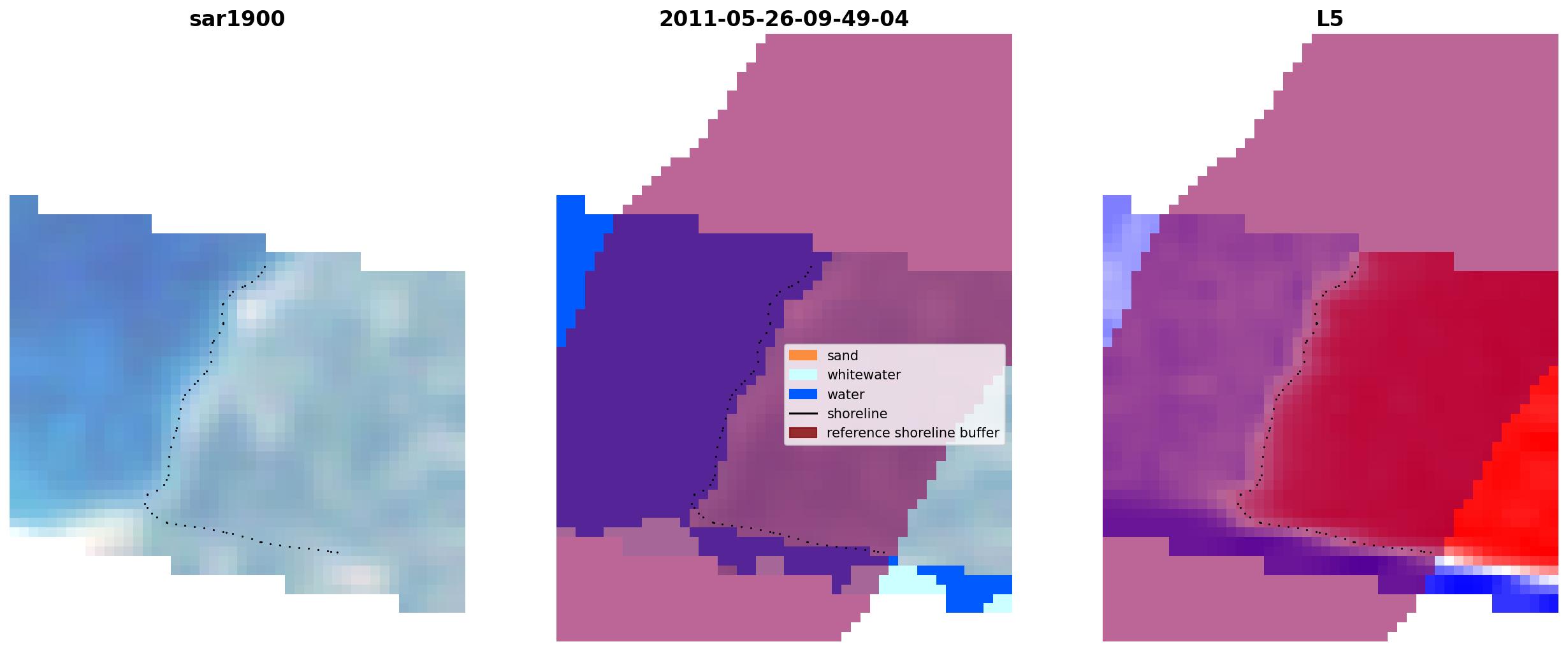 sar1900

2011-05-26-09-49-04

sand
whitewater
water
shoreline
reference shoreline buffer

L5